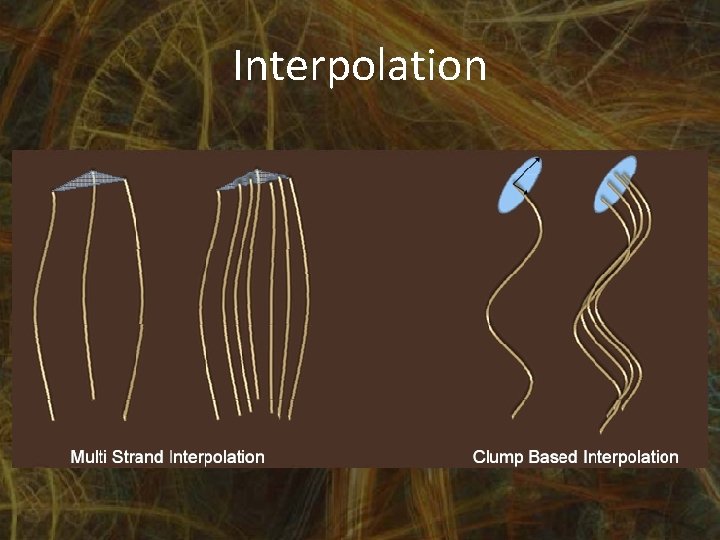 Interpolation

Multi Strand Interpolation

Clump Based Interpolation